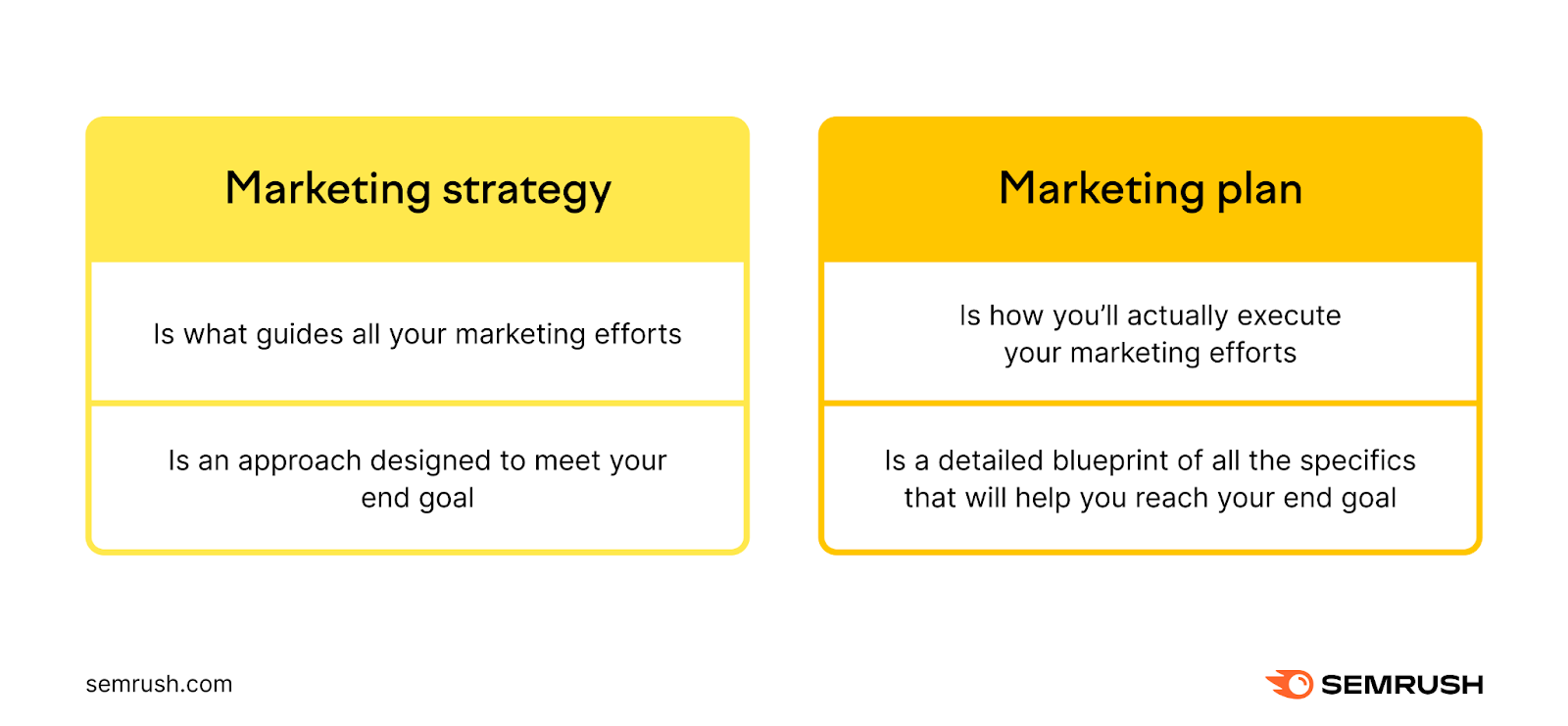 Marketing strategy

Is what guides all your marketing efforts

Is an approach designed to meet your end goal

Marketing plan

Is how you'll actually execute your marketing efforts

Is a detailed blueprint of all the specifics that will help you reach your end goal

semrush.com

SEMRUSH